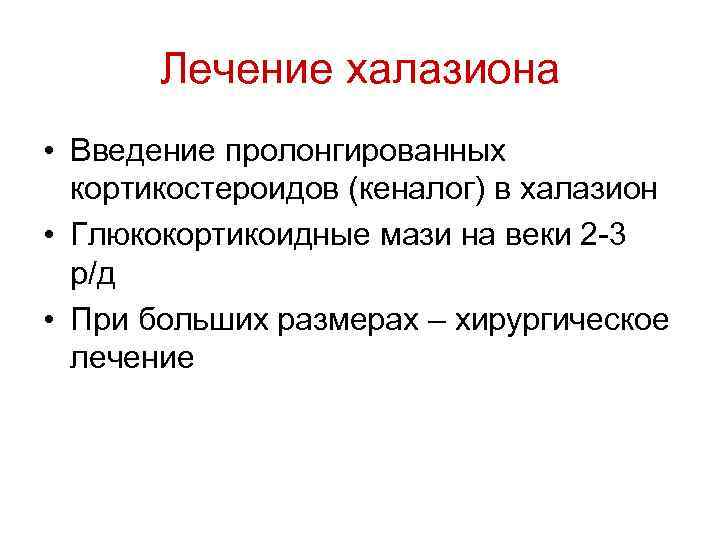 Лечение халазиона

• Введение пролонгированных кортикостероидов (кеналог) в халазион
• Глюкокортикоидные мази на веки 2-3 р/д
• При больших размерах – хирургическое лечение